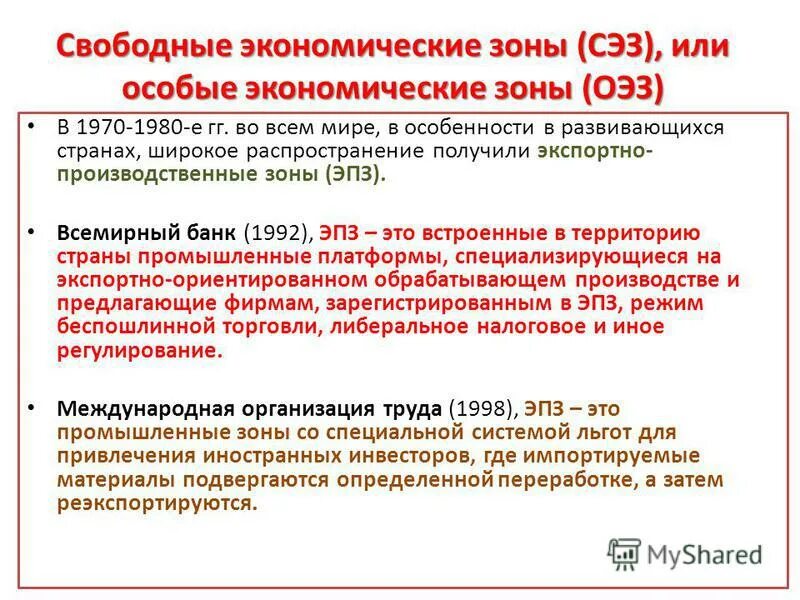 Свободные экономические зоны (СЭЗ), или особые экономические зоны (ОЭЗ)

• В 1970-1980-е гг. во всем мире, в особенности в развивающихся странах, широкое распространение получили экспортно-производственные зоны (ЭПЗ).

• Всемирный банк (1992), ЭПЗ – это встроенные в территорию страны промышленные платформы, специализирующиеся на экспортно-ориентированном обрабатывающем производстве и предлагающие фирмам, зарегистрированным в ЭПЗ, режим беспошлинной торговли, либеральное налоговое и иное регулирование.

• Международная организация труда (1998), ЭПЗ – это промышленные зоны со специальной системой льгот для привлечения иностранных инвесторов, где импортируемые материалы подвергаются определенной переработке, а затем реэкспортируются.

MyShared